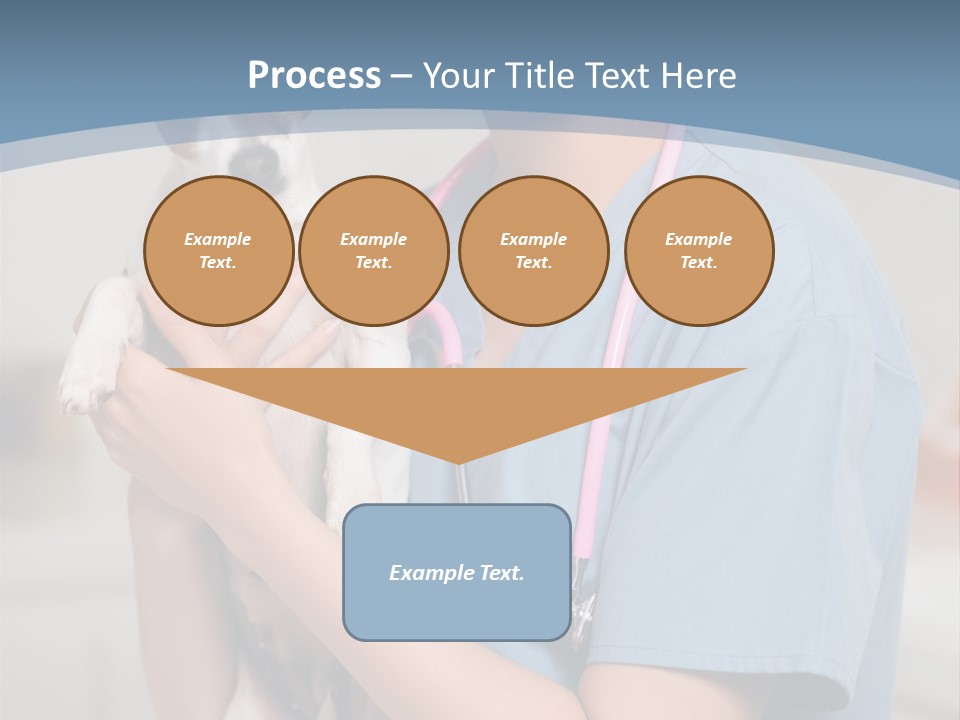 Process – Your Title Text Here

Example Text.

Example Text.

Example Text.

Example Text.

Example Text.